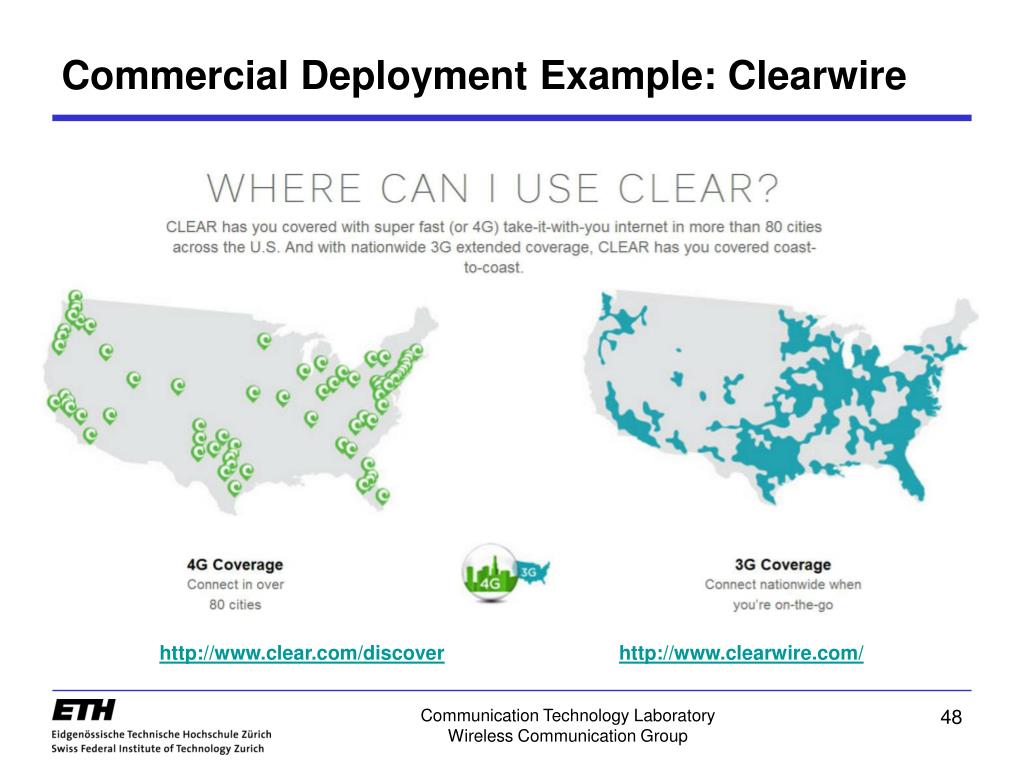 Commercial Deployment Example: Clearwire

WHERE CAN I USE CLEAR?

CLEAR has you covered with super fast (or 4G) take-it-with-you internet in more than 80 cities across the U.S. And with nationwide 3G extended coverage, CLEAR has you covered coast-to-coast.

4G Coverage
Connect in over 80 cities

4G 3G

3G Coverage
Connect nationwide when you're on-the-go

http://www.clear.com/discover

http://www.clearwire.com/

ETH
Eidgenössische Technische Hochschule Zürich
Swiss Federal Institute of Technology Zurich

Communication Technology Laboratory
Wireless Communication Group

48